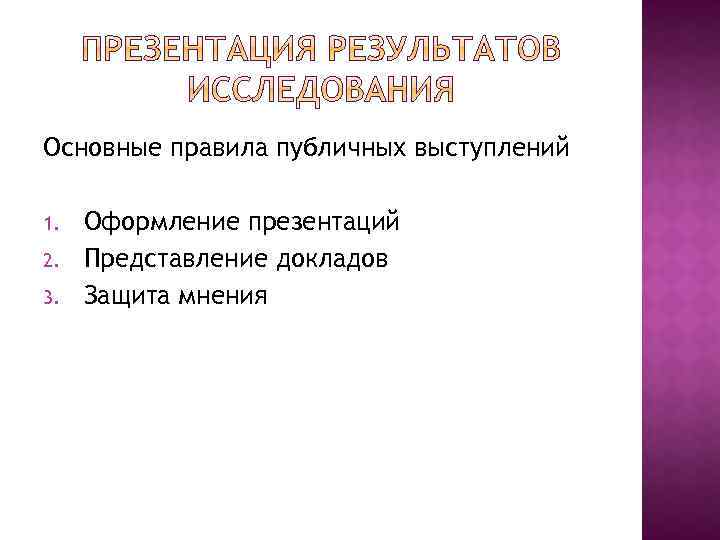 ПРЕЗЕНТАЦИЯ РЕЗУЛЬТАТОВ ИССЛЕДОВАНИЯ

Основные правила публичных выступлений

1. Оформление презентаций
2. Представление докладов
3. Защита мнения